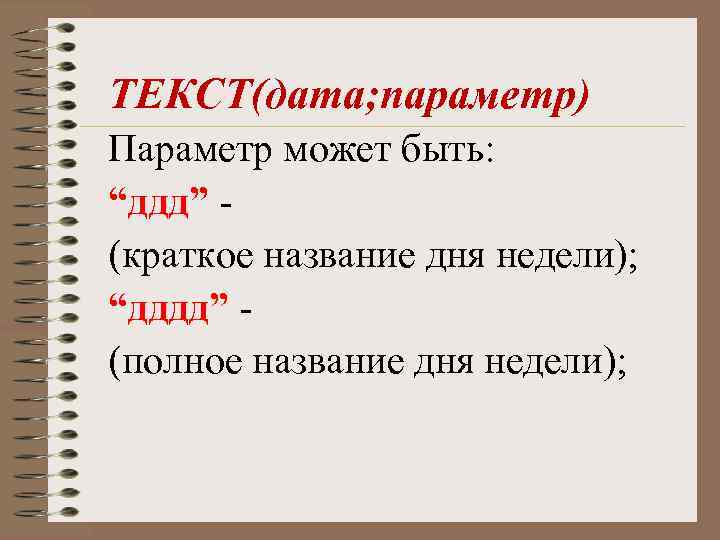 ТЕКСТ(дата;параметр)

Параметр может быть:

“ддд” -

(краткое название дня недели);

“дддд” -

(полное название дня недели);